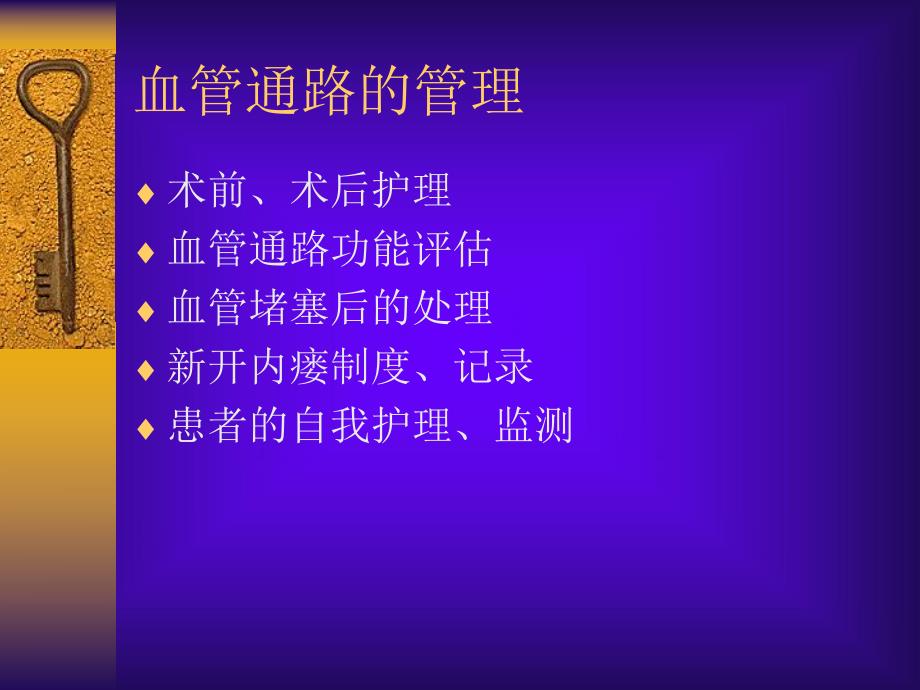 血管通路的管理

♦ 术前、术后护理
♦ 血管通路功能评估
♦ 血管堵塞后的处理
♦ 新开内瘘制度、记录
♦ 患者的自我护理、监测